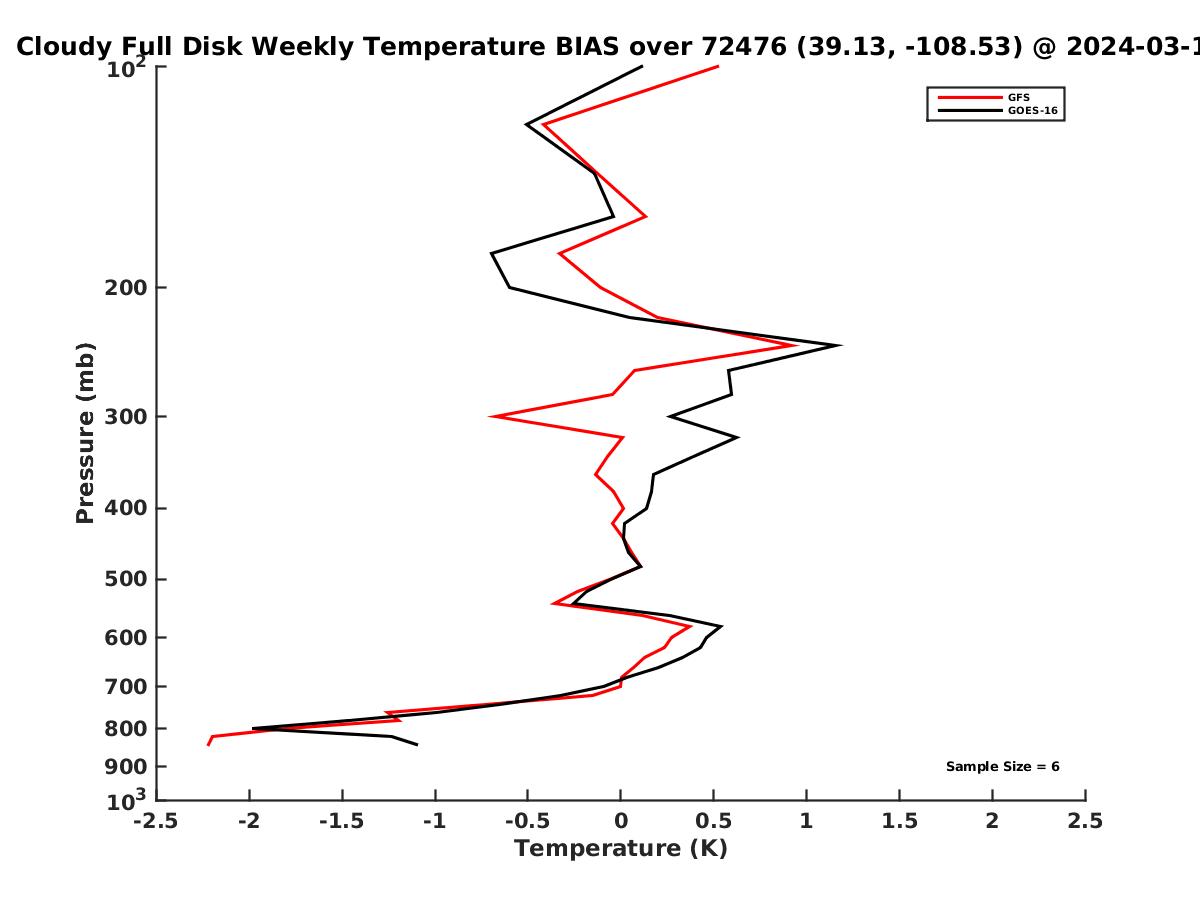 Cloudy Full Disk Weekly Temperature BIAS over 72476 (39.13, -108.53) @ 2024-03-1

GFS
GOES-16

$10^2$
200
300
400
500
600
700
800
900
$10^3$

Pressure (mb)

Sample Size = 6

-2.5 -2 -1.5 -1 -0.5 0 0.5 1 1.5 2 2.5

Temperature (K)